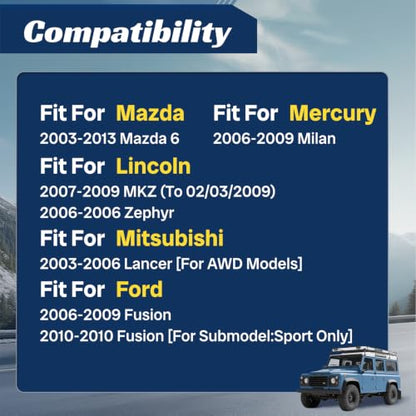 Compatibility

Fit For Mazda
2003-2013 Mazda 6

Fit For Mercury
2006-2009 Milan

Fit For Lincoln
2007-2009 MKZ (To 02/03/2009)
2006-2006 Zephyr

Fit For Mitsubishi
2003-2006 Lancer [For AWD Models]

Fit For Ford
2006-2009 Fusion
2010-2010 Fusion [For Submodel:Sport Only]